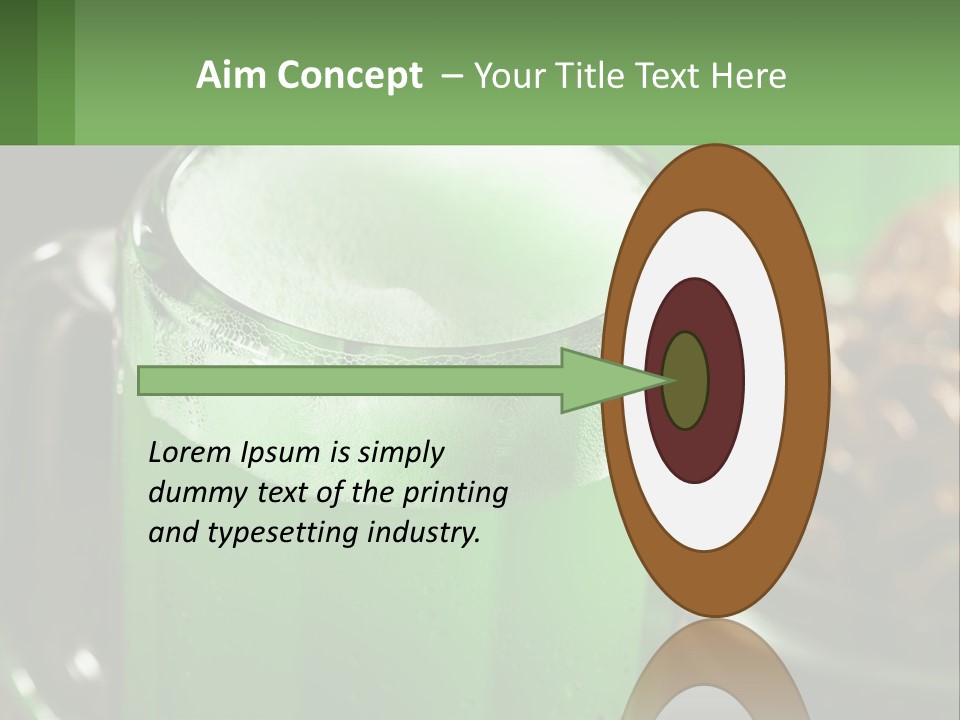 Aim Concept – Your Title Text Here

Lorem Ipsum is simply dummy text of the printing and typesetting industry.